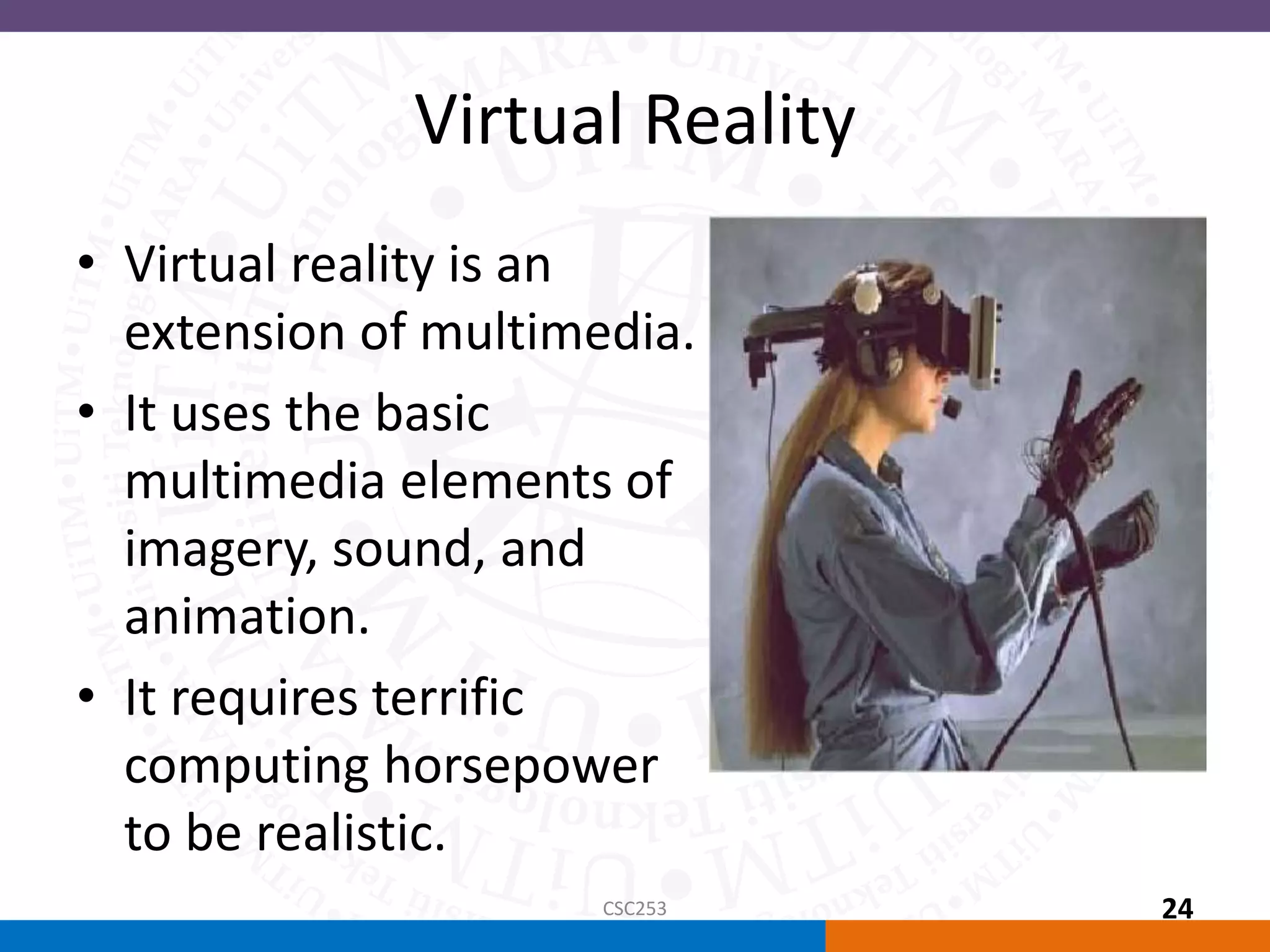 Virtual Reality

• Virtual reality is an extension of multimedia.
• It uses the basic multimedia elements of imagery, sound, and animation.
• It requires terrific computing horsepower to be realistic.

CSC253

24